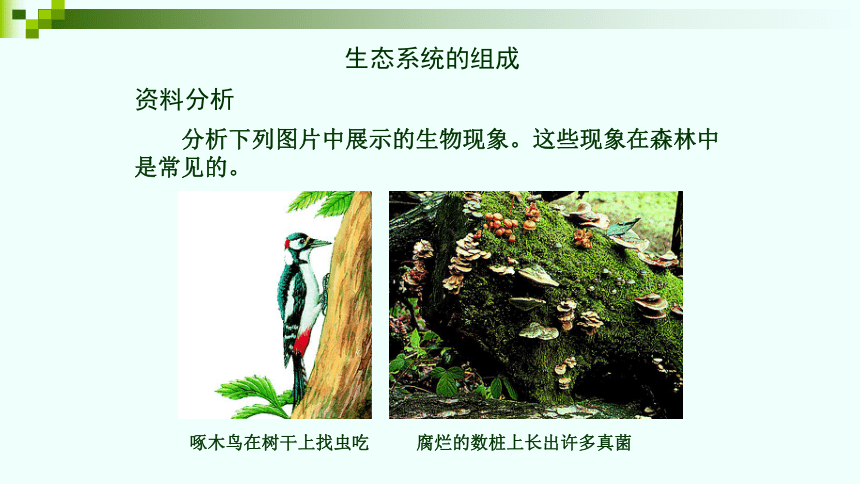 生态系统的组成

资料分析

分析下列图片中展示的生物现象。这些现象在森林中是常见的。

啄木鸟在树干上找虫吃

腐烂的数桩上长出许多真菌